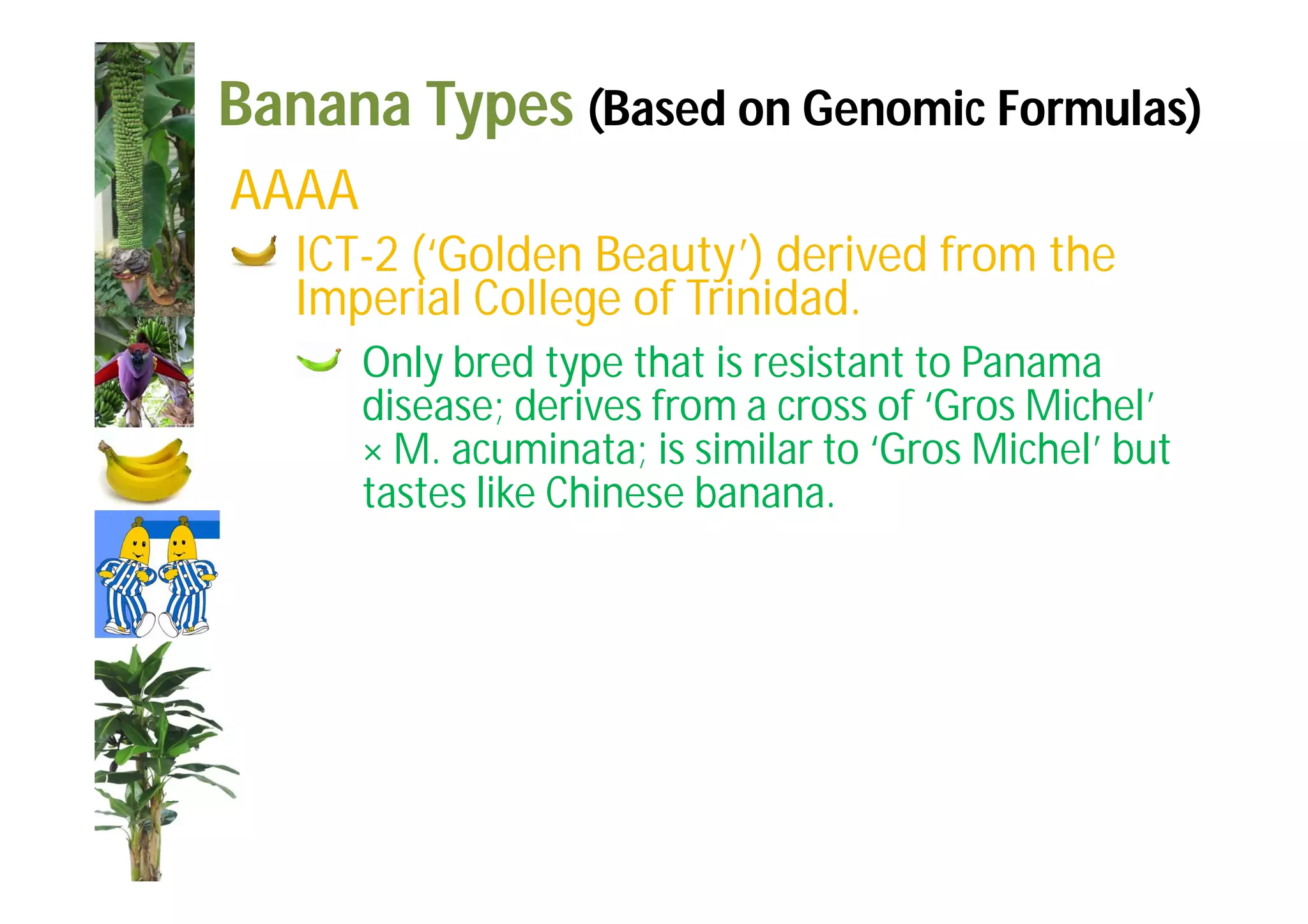 Banana Types (Based on Genomic Formulas)

AAAA

ICT-2 ('Golden Beauty') derived from the Imperial College of Trinidad.

Only bred type that is resistant to Panama disease; derives from a cross of 'Gros Michel' × M. acuminata; is similar to 'Gros Michel' but tastes like Chinese banana.